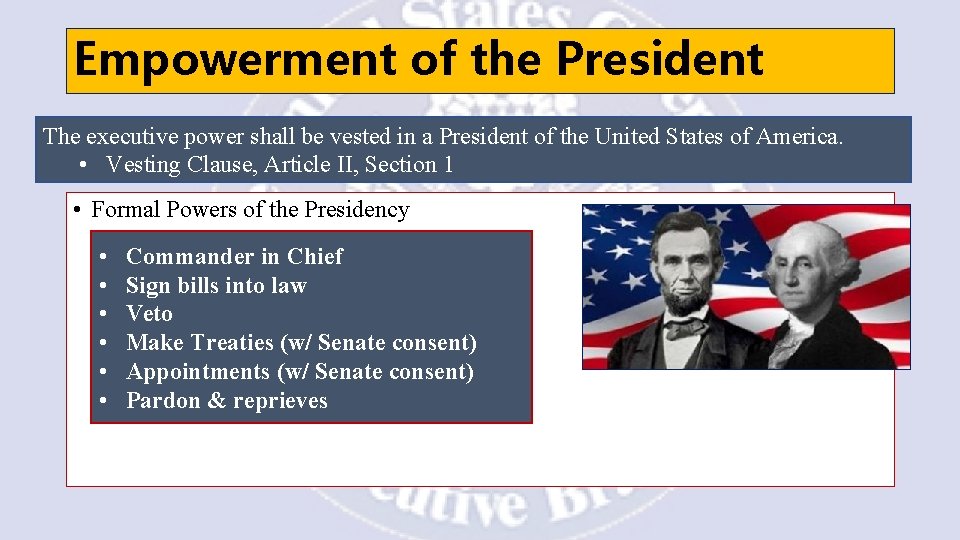 Empowerment of the President

The executive power shall be vested in a President of the United States of America.
• Vesting Clause, Article II, Section 1

• Formal Powers of the Presidency

• Commander in Chief
• Sign bills into law
• Veto
• Make Treaties (w/ Senate consent)
• Appointments (w/ Senate consent)
• Pardon & reprieves